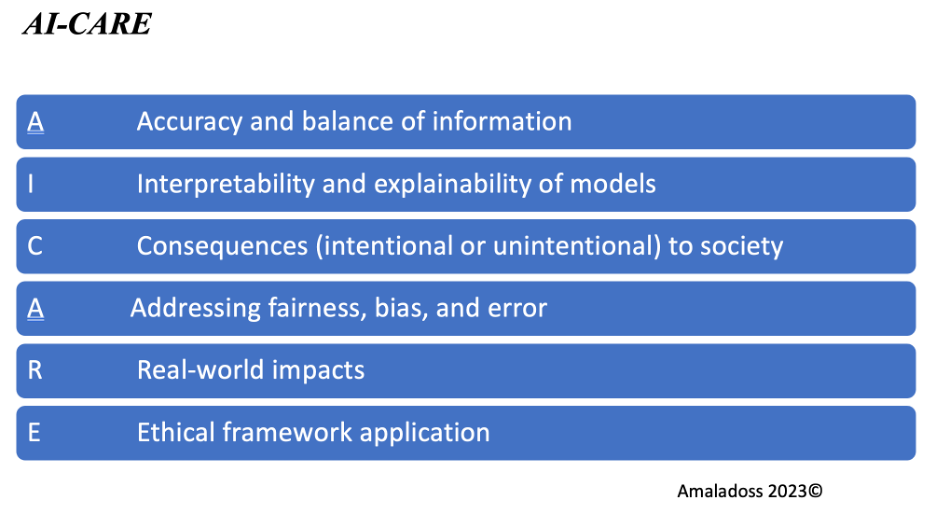 AI-CARE

A Accuracy and balance of information

I Interpretability and explainability of models

C Consequences (intentional or unintentional) to society

A Addressing fairness, bias, and error

R Real-world impacts

E Ethical framework application

Amaladoss 2023©